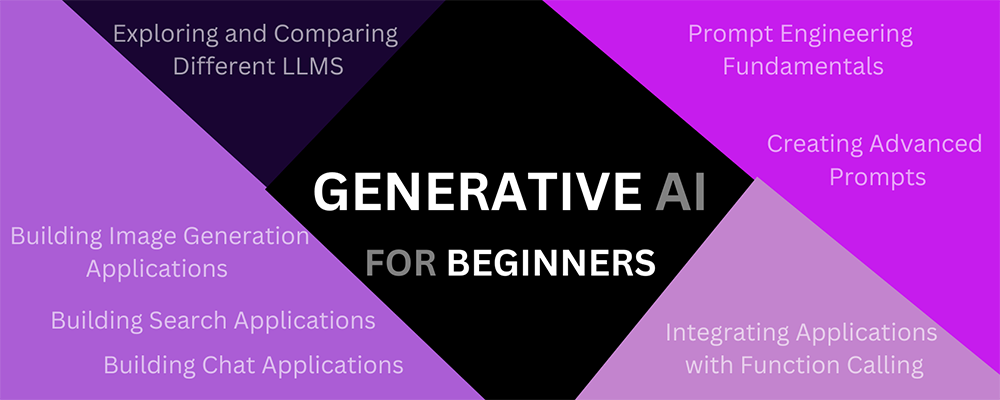 Exploring and Comparing Different LLMS

Prompt Engineering Fundamentals

Creating Advanced Prompts

GENERATIVE AI

FOR BEGINNERS

Building Image Generation Applications

Building Search Applications

Building Chat Applications

Integrating Applications with Function Calling